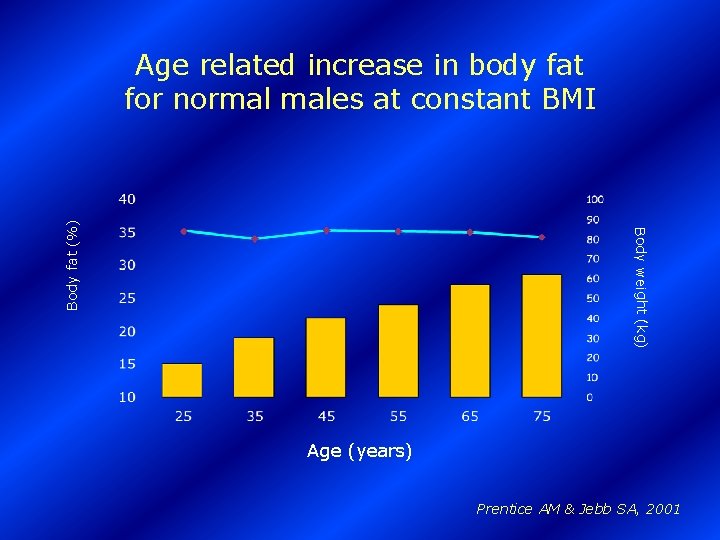 Age related increase in body fat for normal males at constant BMI

Body fat (%)

40
35
30
25
20
15
10

100
90
80
70
60
50
40
30
20
10
0

Body weight (kg)

25 35 45 55 65 75

Age (years)

Prentice AM & Jebb SA, 2001